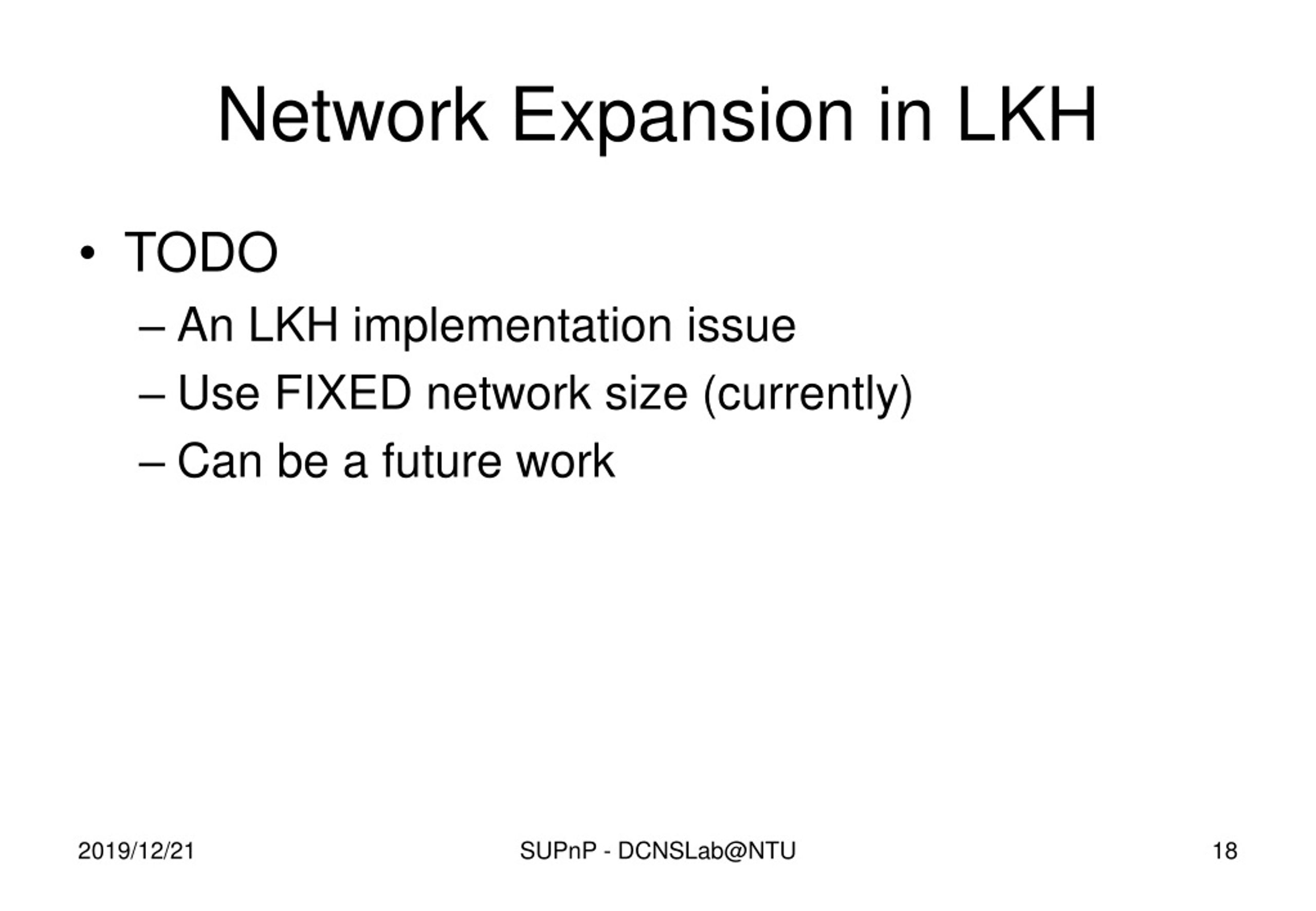 Network Expansion in LKH

• TODO
– An LKH implementation issue
– Use FIXED network size (currently)
– Can be a future work

2019/12/21

SUPnP - DCNSLab@NTU

18